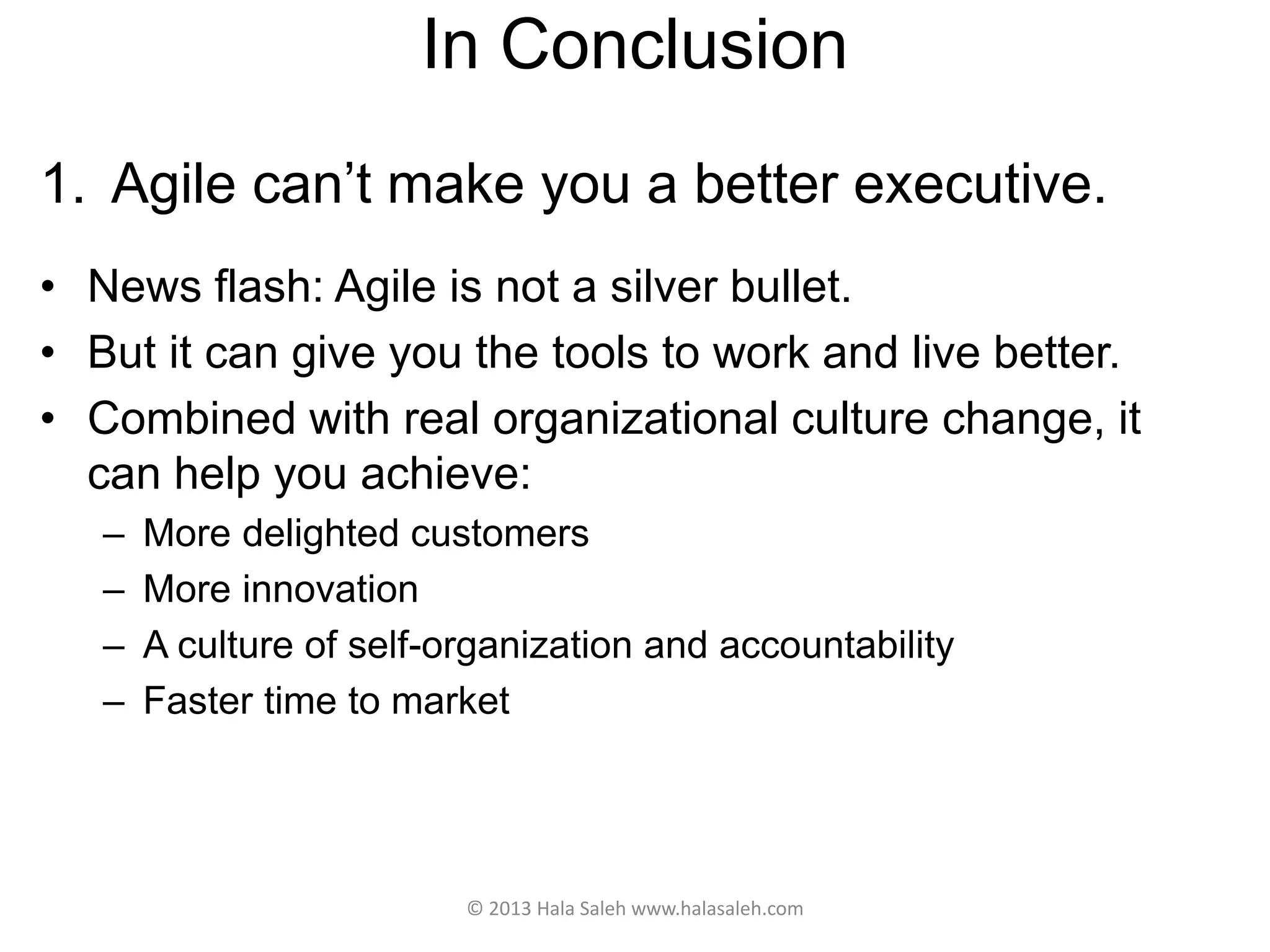 In Conclusion

1. Agile can’t make you a better executive.

• News flash: Agile is not a silver bullet.
• But it can give you the tools to work and live better.
• Combined with real organizational culture change, it can help you achieve:
  – More delighted customers
  – More innovation
  – A culture of self-organization and accountability
  – Faster time to market

© 2013 Hala Saleh www.halasaleh.com